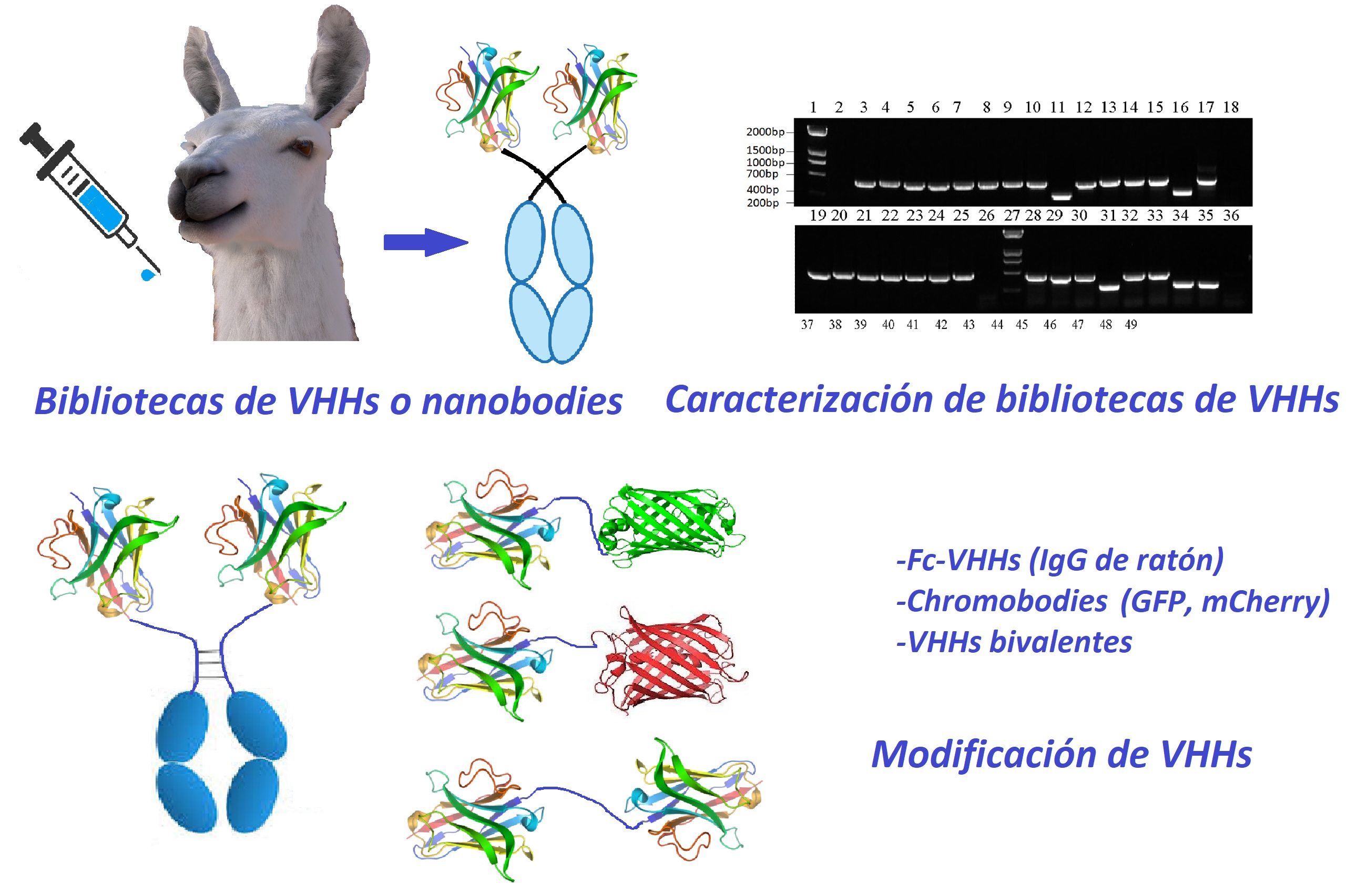 1 2 3 4 5 6 7 8 9 10 11 12 13 14 15 16 17 18

2000bp
1500bp
1000bp
700bp
400bp
200bp

19 20 21 22 23 24 25 26 27 28 29 30 31 32 33 34 35 36

37 38 39 40 41 42 43 44 45 46 47 48 49

Bibliotecas de VHHs o nanobodies

Caracterización de bibliotecas de VHHs

-Fc-VHHs (IgG de ratón)
-Chromobodies (GFP, mCherry)
-VHHs bivalentes

Modificación de VHHs